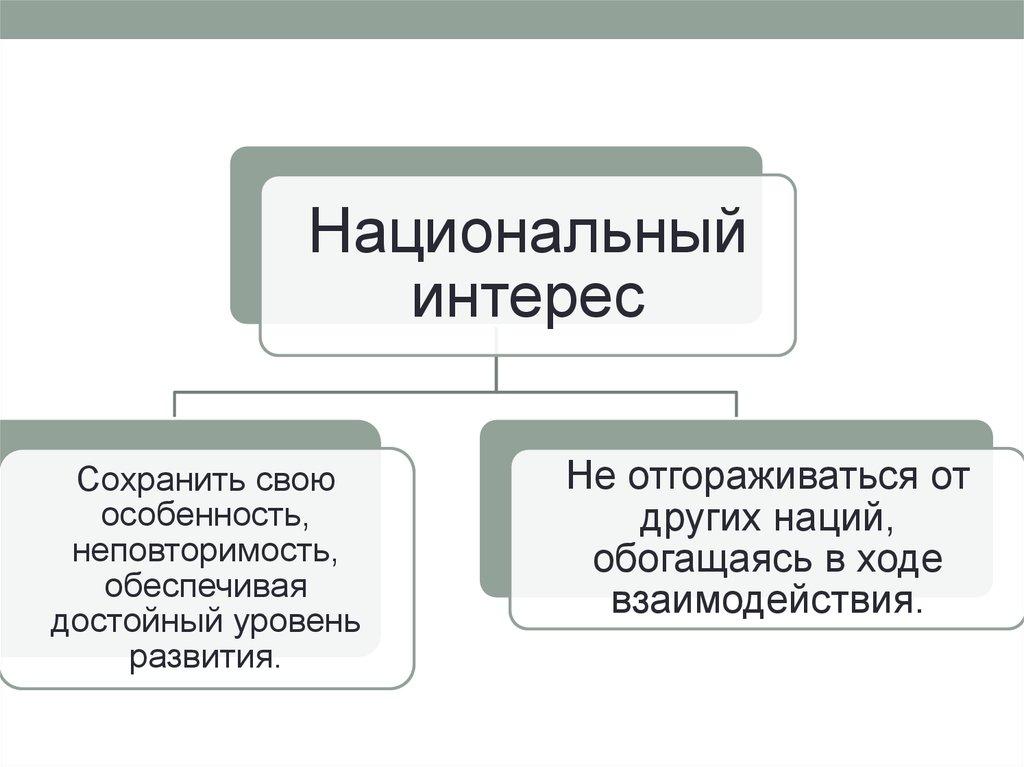 Национальный интерес

Сохранить свою особенность, неповторимость, обеспечивая достойный уровень развития.

Не отгораживаться от других наций, обогащаясь в ходе взаимодействия.